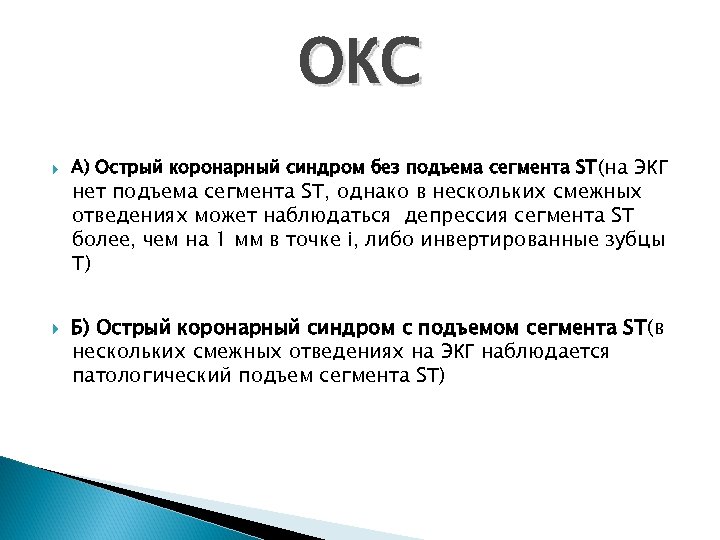 ОКС

А) Острый коронарный синдром без подъема сегмента ST(на ЭКГ нет подъема сегмента ST, однако в нескольких смежных отведениях может наблюдаться депрессия сегмента ST более, чем на 1 мм в точке i, либо инвертированные зубцы Т)

Б) Острый коронарный синдром с подъемом сегмента ST(в нескольких смежных отведениях на ЭКГ наблюдается патологический подъем сегмента ST)